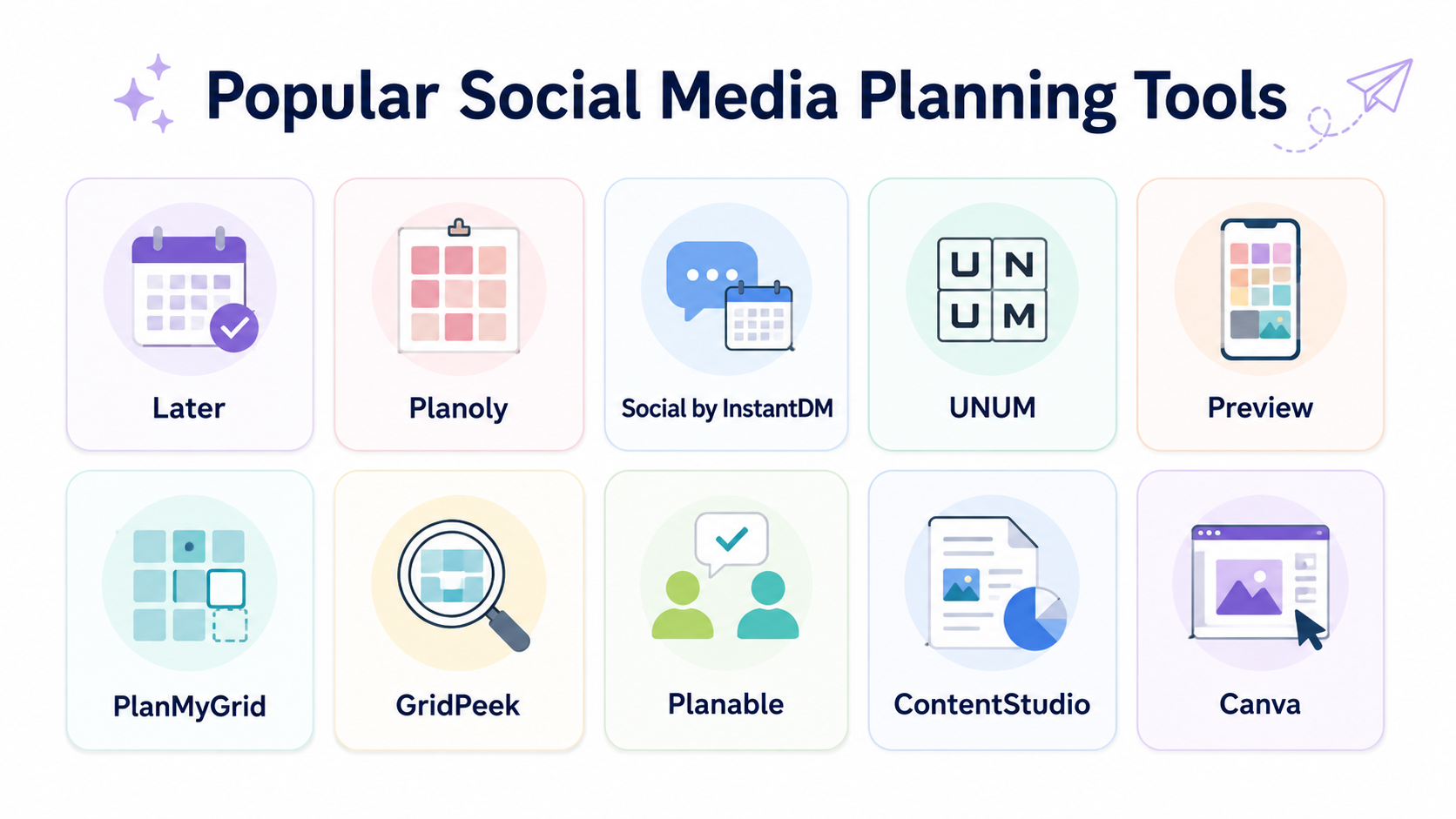 Popular Social Media Planning Tools

Later

Planoly

Social by InstantDM

U N
U M

UNUM

Preview

PlanMyGrid

GridPeek

Planable

ContentStudio

Canva